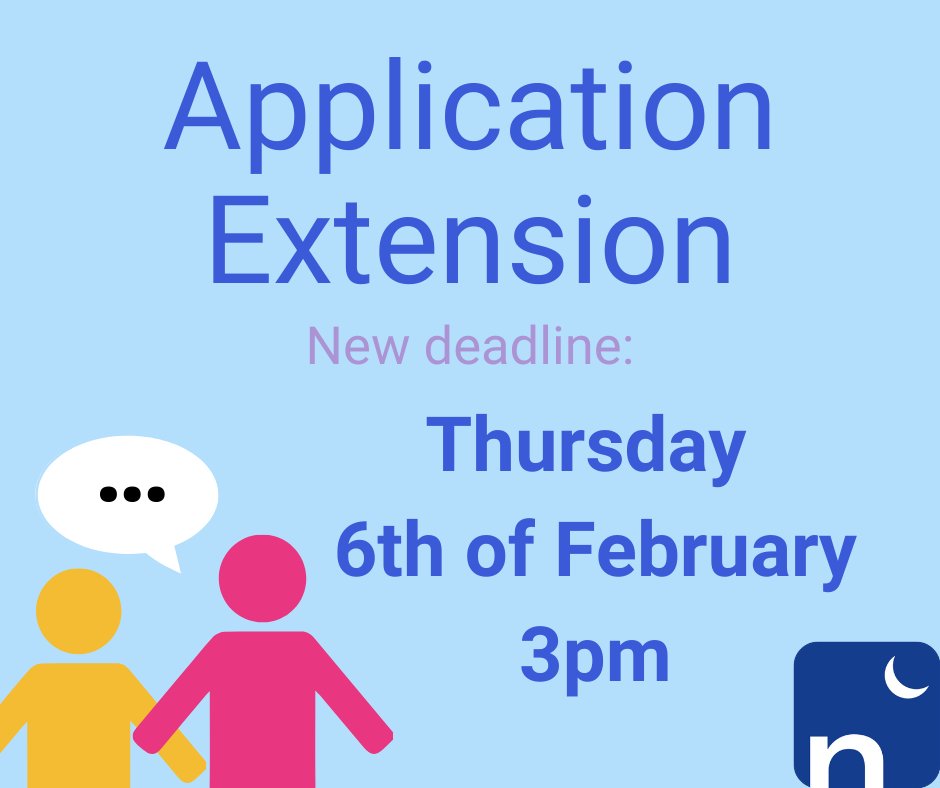 Application Extension

New deadline:

Thursday
6th of February
3pm

...

n